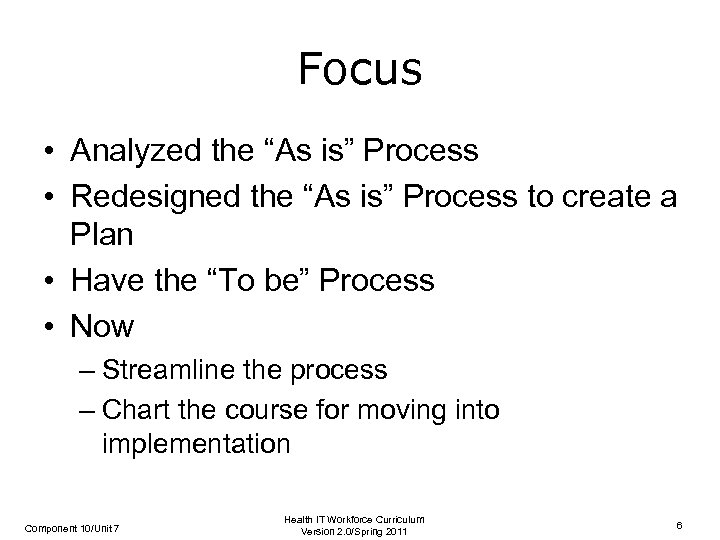 Focus

• Analyzed the “As is” Process
• Redesigned the “As is” Process to create a Plan
• Have the “To be” Process
• Now
– Streamline the process
– Chart the course for moving into implementation

Component 10/Unit 7

Health IT Workforce Curriculum
Version 2.0/Spring 2011

6